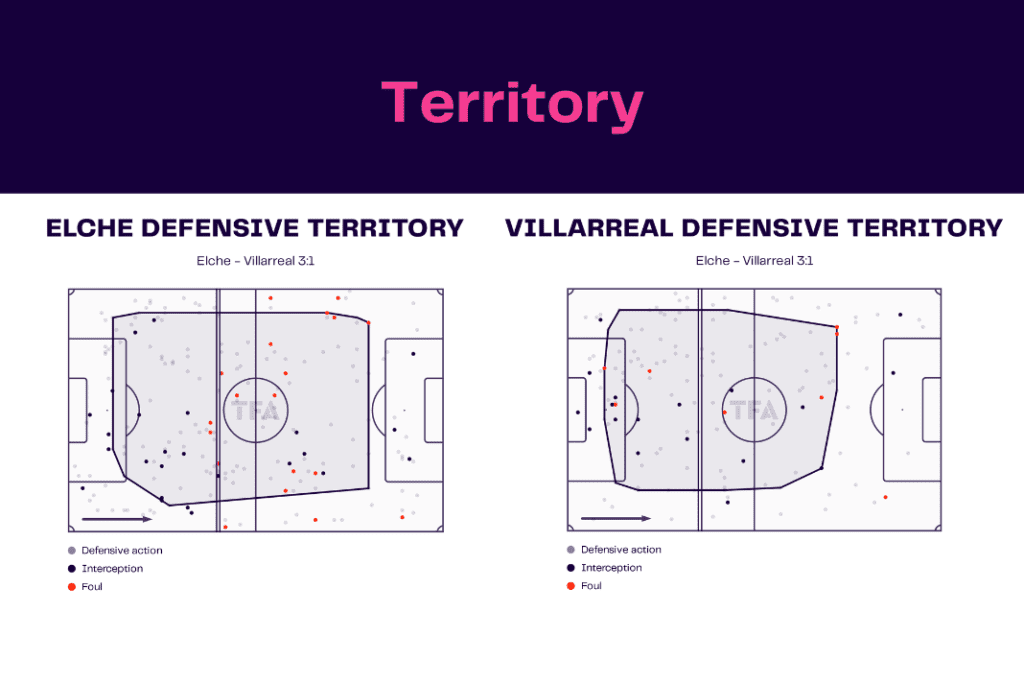 Territory

ELCHE DEFENSIVE TERRITORY

Elche - Villarreal 3:1

TFA

Defensive action
Interception
Foul

VILLARREAL DEFENSIVE TERRITORY

Elche - Villarreal 3:1

TFA

Defensive action
Interception
Foul